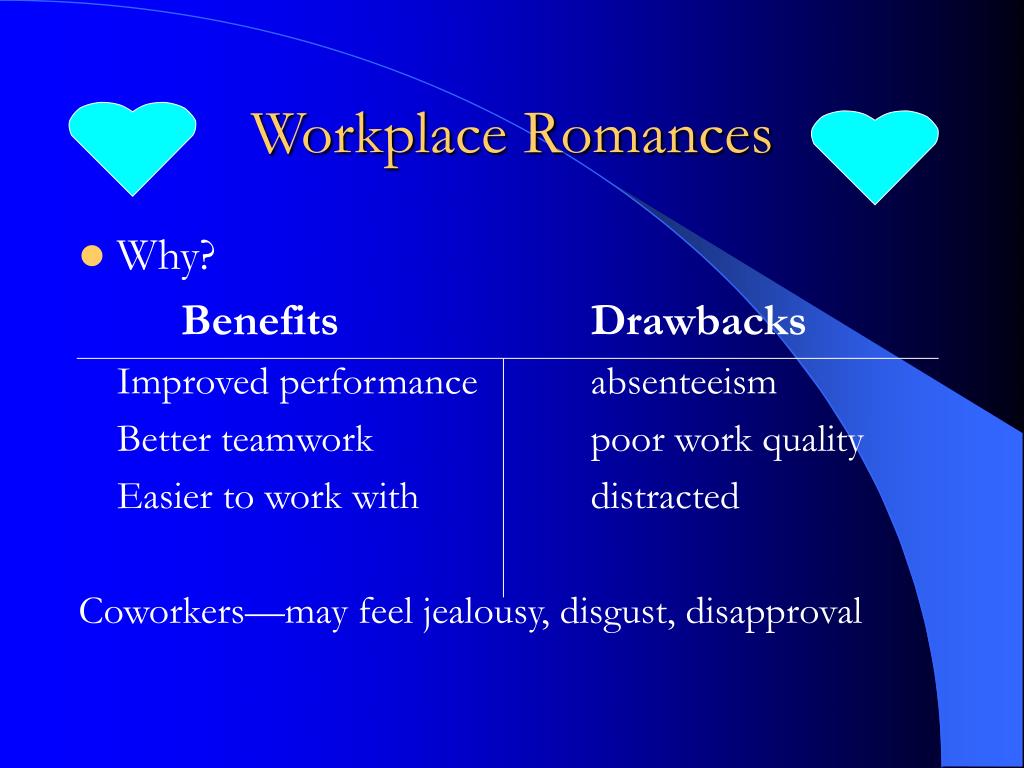 Workplace Romances

Why?

| Benefits | Drawbacks |
|---|---|
| Improved performance | absenteeism |
| Better teamwork | poor work quality |
| Easier to work with | distracted |

Coworkers—may feel jealousy, disgust, disapproval